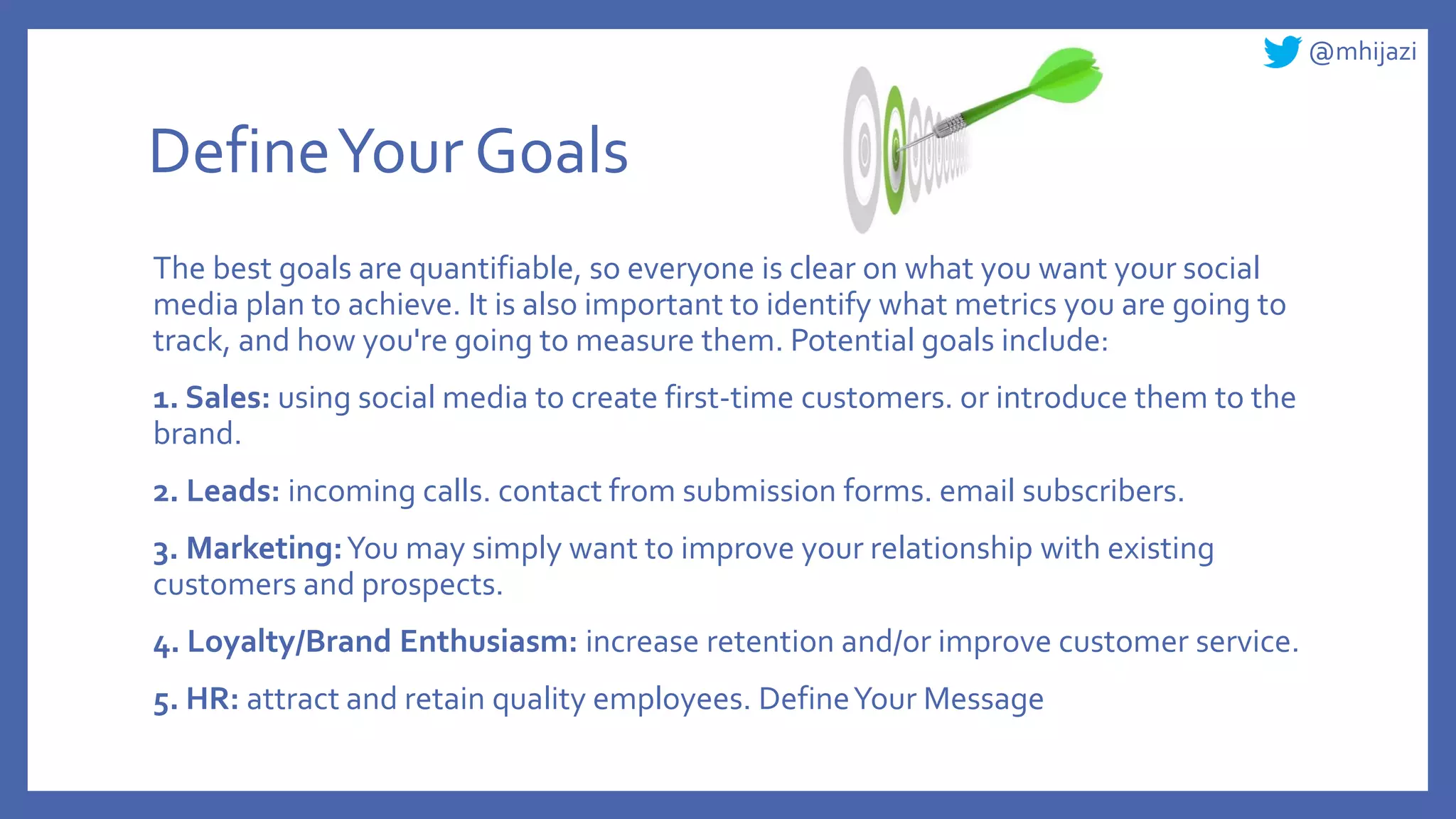 @mhijazi

Define Your Goals

The best goals are quantifiable, so everyone is clear on what you want your social media plan to achieve. It is also important to identify what metrics you are going to track, and how you're going to measure them. Potential goals include:

1. Sales: using social media to create first-time customers. or introduce them to the brand.

2. Leads: incoming calls. contact from submission forms. email subscribers.

3. Marketing: You may simply want to improve your relationship with existing customers and prospects.

4. Loyalty/Brand Enthusiasm: increase retention and/or improve customer service.

5. HR: attract and retain quality employees. Define Your Message